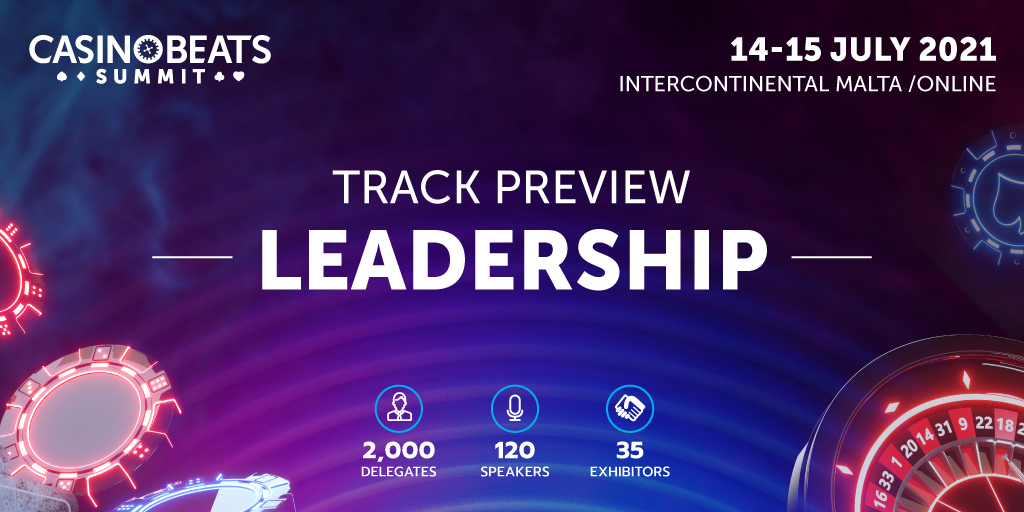 CASINOBEATS
SUMMIT

14-15 JULY 2021
INTERCONTINENTAL MALTA /ONLINE

TRACK PREVIEW
LEADERSHIP

2,000
DELEGATES

120
SPEAKERS

35
EXHIBITORS

16 33 1 20 14 31 9 22 18